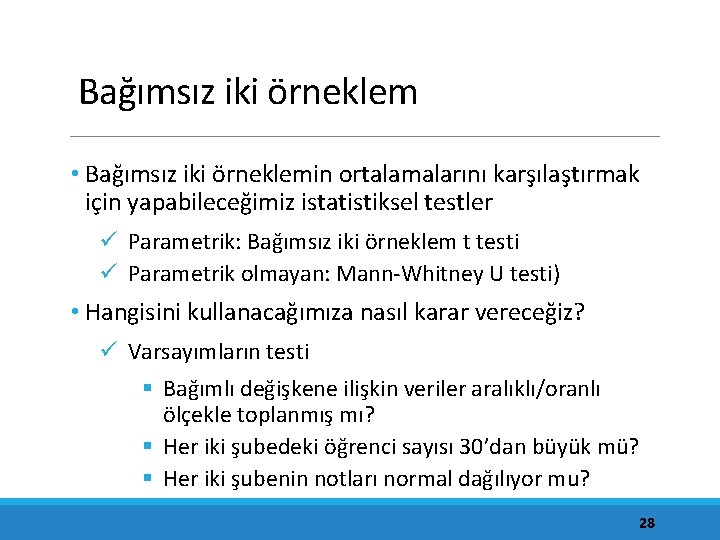 Bağımsız iki örneklem

• Bağımsız iki örneklemin ortalamalarını karşılaştırmak için yapabileceğimiz istatistiksel testler

✓ Parametrik: Bağımsız iki örneklem t testi
✓ Parametrik olmayan: Mann-Whitney U testi)

• Hangisini kullanacağımıza nasıl karar vereceğiz?

✓ Varsayımların testi

▪ Bağımlı değişkene ilişkin veriler aralıklı/oranlı ölçekle toplanmış mı?
▪ Her iki şubedeki öğrenci sayısı 30'dan büyük mü?
▪ Her iki şubenin notları normal dağılıyor mu?

28